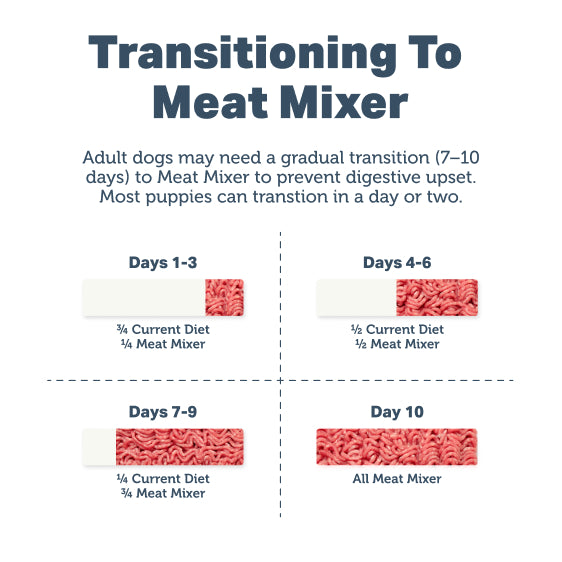 Transitioning To Meat Mixer

Adult dogs may need a gradual transition (7–10 days) to Meat Mixer to prevent digestive upset. Most puppies can transtion in a day or two.

Days 1-3

¾ Current Diet
¼ Meat Mixer

Days 4-6

½ Current Diet
½ Meat Mixer

Days 7-9

¼ Current Diet
¾ Meat Mixer

Day 10

All Meat Mixer